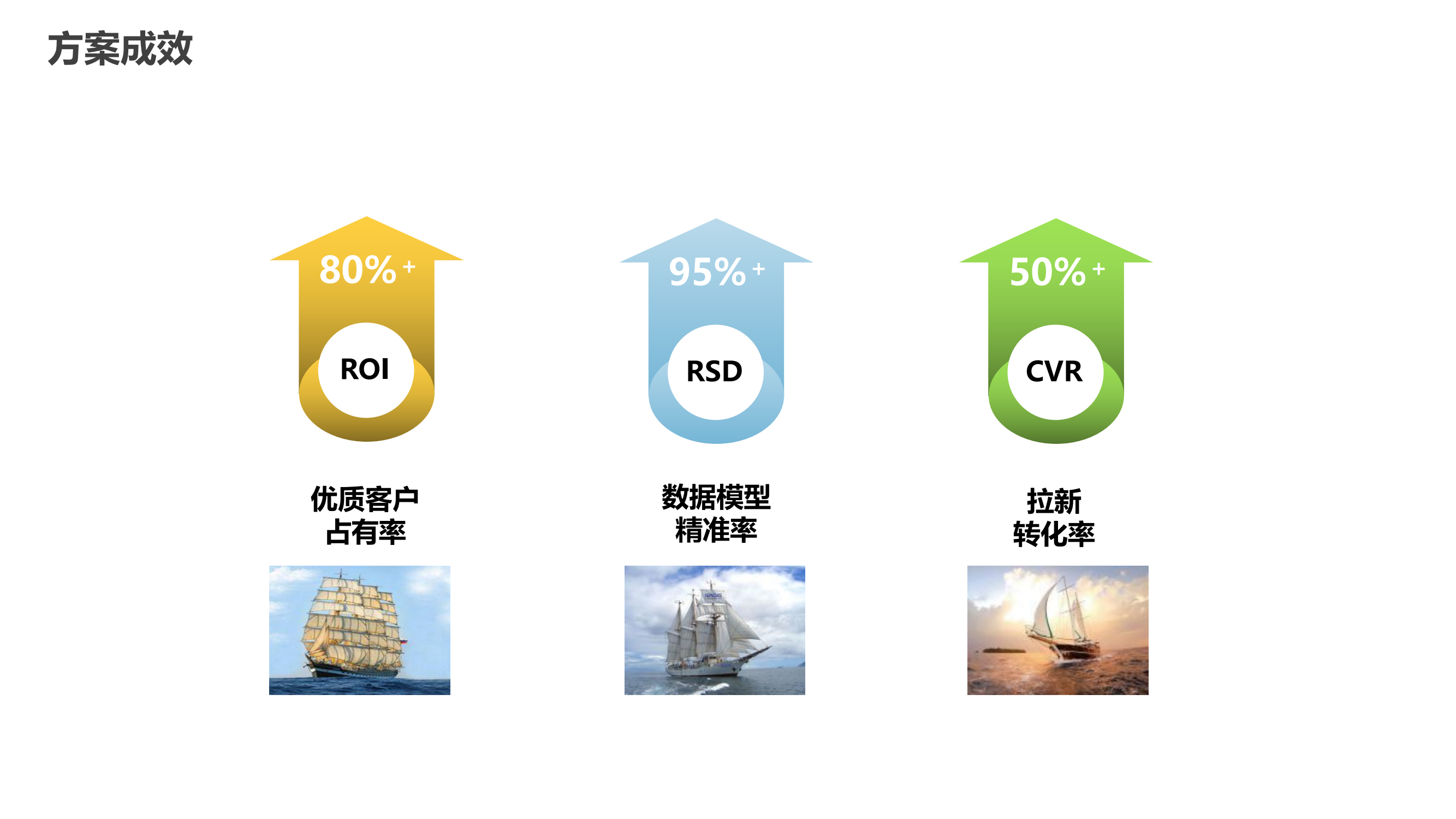 方案成效

80%+

ROI

优质客户
占有率

95%+

RSD

数据模型
精准率

50%+

CVR

拉新
转化率